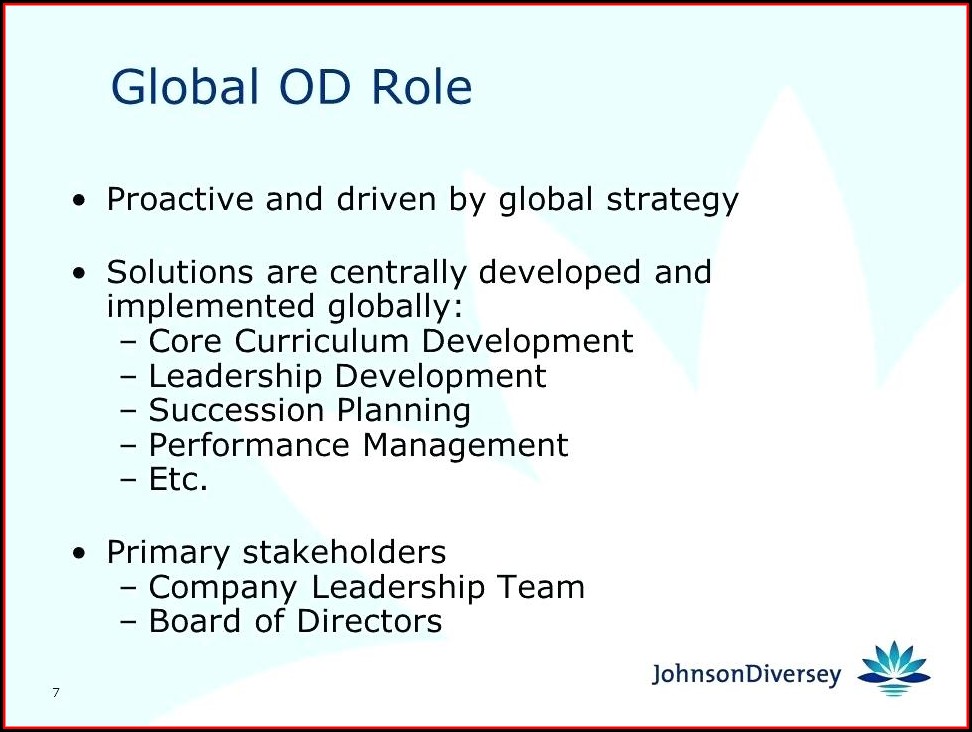 Global OD Role

• Proactive and driven by global strategy

• Solutions are centrally developed and implemented globally:
– Core Curriculum Development
– Leadership Development
– Succession Planning
– Performance Management
– Etc.

• Primary stakeholders
– Company Leadership Team
– Board of Directors

7

JohnsonDiversey